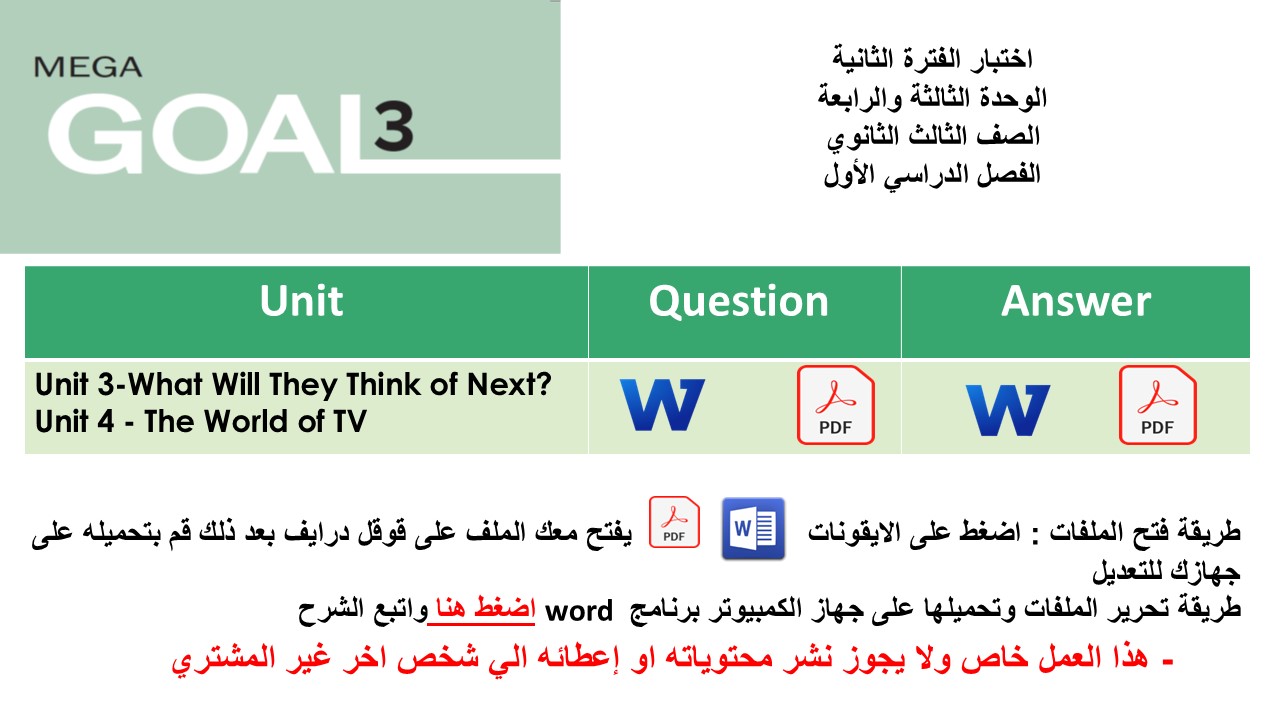 MEGA
GOAL 3

اختبار الفترة الثانية
الوحدة الثالثة والرابعة
الصف الثالث الثانوي
الفصل الدراسي الأول

| Unit | Question | Answer |
|---|---|---|
| Unit 3-What Will They Think of Next? Unit 4 - The World of TV | W PDF | W PDF |

طريقة فتح الملفات : اضغط على الايقونات W PDF يفتح معك الملف على قوقل درايف بعد ذلك قم بتحميله على جهازك للتعديل
طريقة تحرير الملفات وتحميلها على جهاز الكمبيوتر برنامج word اضغط هنا واتبع الشرح
- هذا العمل خاص ولا يجوز نشر محتوياته او إعطائه الي شخص اخر غير المشتري